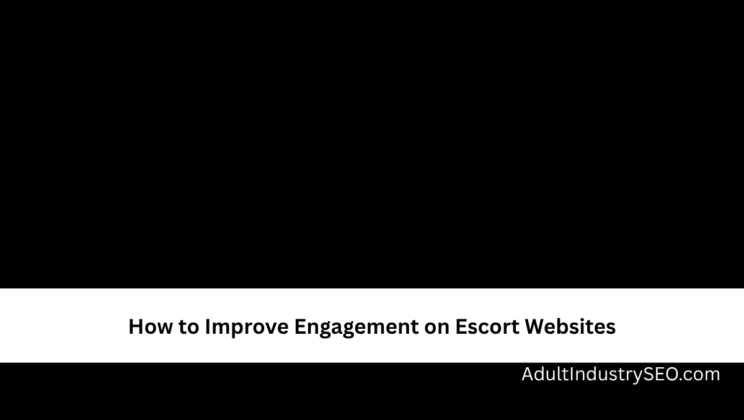 How to Improve Engagement on Escort Websites

AdultIndustrySEO.com